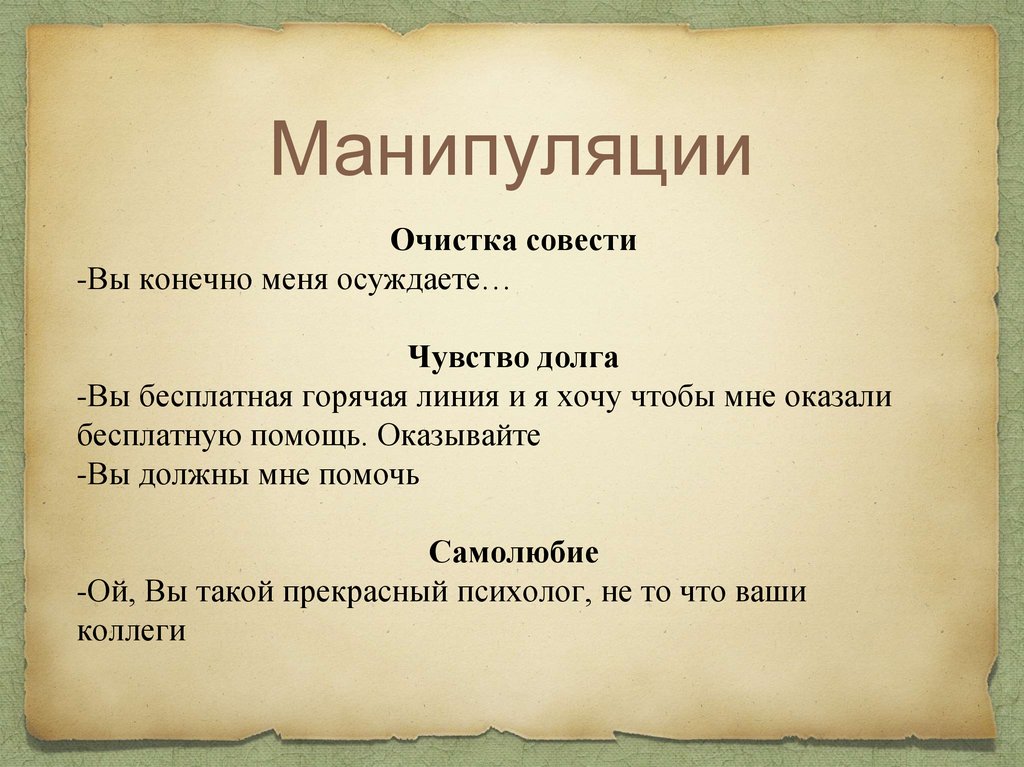 Манипуляции

Очистка совести
-Вы конечно меня осуждаете…

Чувство долга
-Вы бесплатная горячая линия и я хочу чтобы мне оказали бесплатную помощь. Оказывайте
-Вы должны мне помочь

Самолюбие
-Ой, Вы такой прекрасный психолог, не то что ваши коллеги